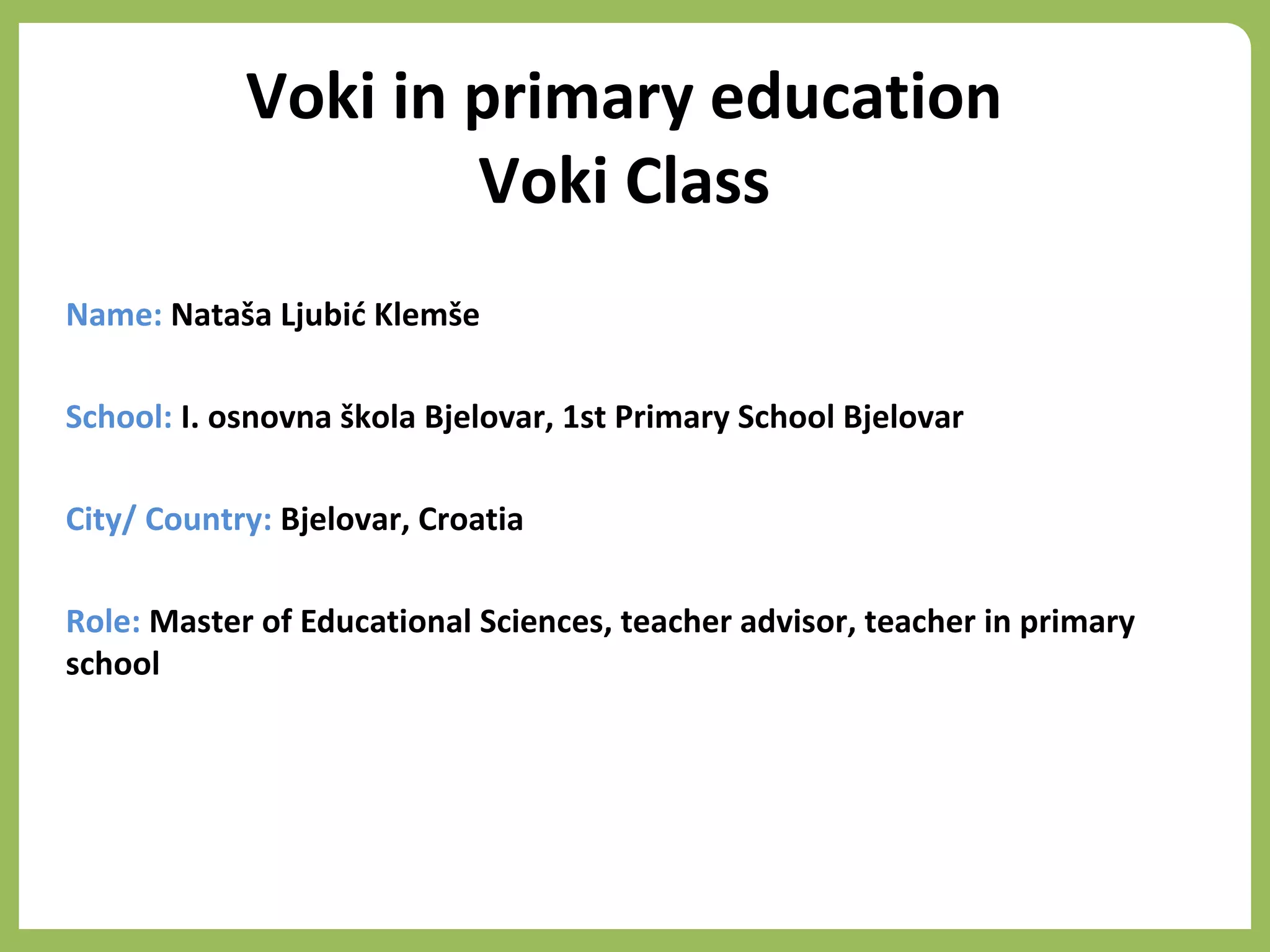 Voki in primary education
Voki Class

Name: Nataša Ljubić Klemše

School: I. osnovna škola Bjelovar, 1st Primary School Bjelovar

City/ Country: Bjelovar, Croatia

Role: Master of Educational Sciences, teacher advisor, teacher in primary school